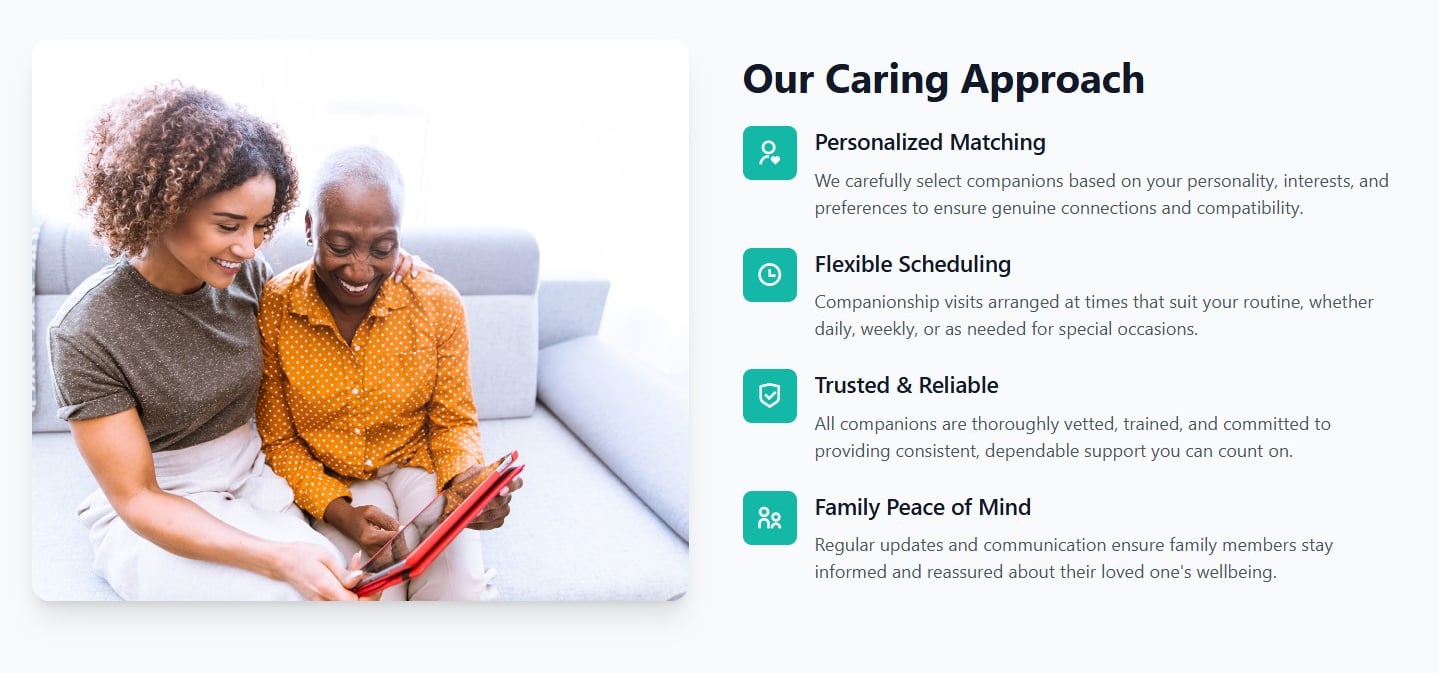 Our Caring Approach

Personalized Matching

We carefully select companions based on your personality, interests, and preferences to ensure genuine connections and compatibility.

Flexible Scheduling

Companionship visits arranged at times that suit your routine, whether daily, weekly, or as needed for special occasions.

Trusted & Reliable

All companions are thoroughly vetted, trained, and committed to providing consistent, dependable support you can count on.

Family Peace of Mind

Regular updates and communication ensure family members stay informed and reassured about their loved one's wellbeing.